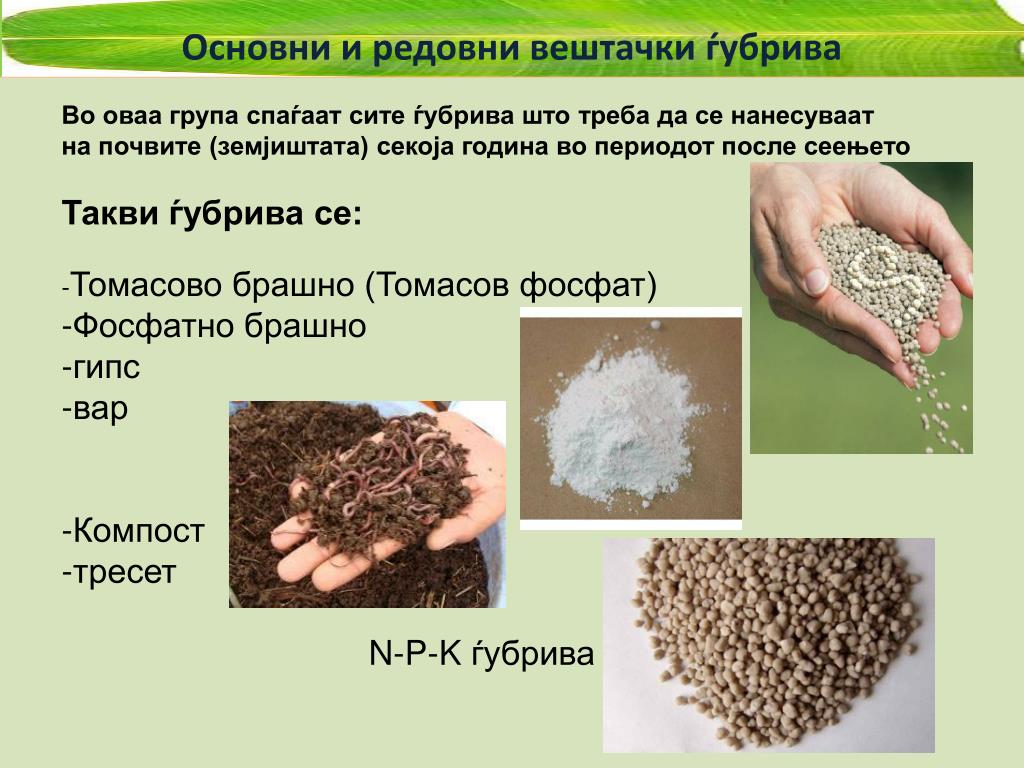 Основни и редовни вештачки ѓубрива

Во оваа група спаѓаат сите ѓубрива што треба да се нанесуваат на почвите (земјиштата) секоја година во периодот после сеењето

Такви ѓубрива се:

-Томасово брашно (Томасов фосфат)
-Фосфатно брашно
-гипс
-вар

-Компост
-тресет

N-P-K ѓубрива